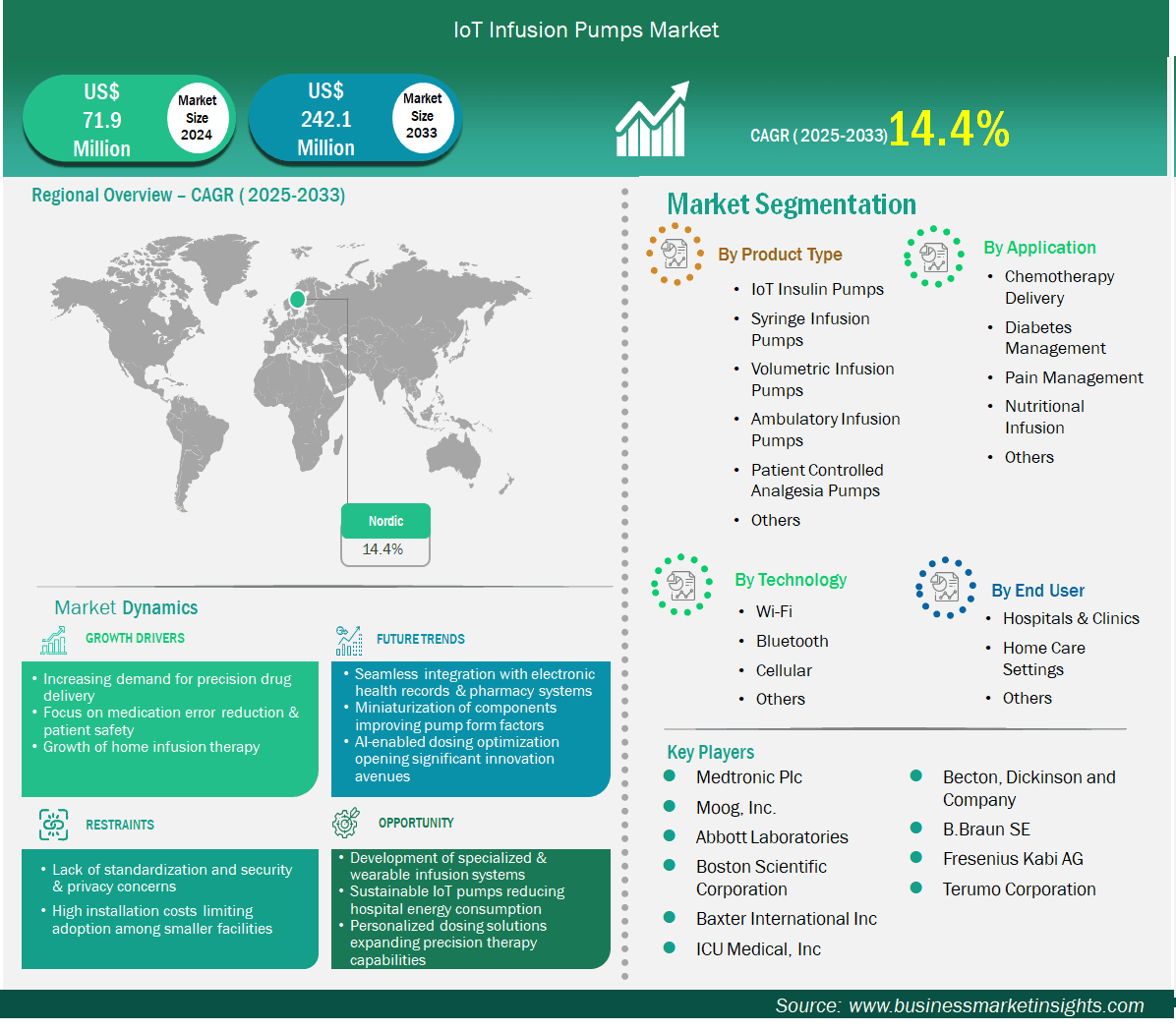 IoT Infusion Pumps Market

US$ 71.9 Million

Market Size 2024

US$ 242.1 Million

Market Size 2033

CAGR ( 2025-2033) 14.4%

Regional Overview – CAGR ( 2025-2033)

Nordic
14.4%

Market Dynamics

GROWTH DRIVERS

• Increasing demand for precision drug delivery
• Focus on medication error reduction & patient safety
• Growth of home infusion therapy

FUTURE TRENDS

• Seamless integration with electronic health records & pharmacy systems
• Miniaturization of components improving pump form factors
• AI-enabled dosing optimization opening significant innovation avenues

RESTRAINTS

• Lack of standardization and security & privacy concerns
• High installation costs limiting adoption among smaller facilities

OPPORTUNITY

• Development of specialized & wearable infusion systems
• Sustainable IoT pumps reducing hospital energy consumption
• Personalized dosing solutions expanding precision therapy capabilities

Market Segmentation

By Product Type

• IoT Insulin Pumps
• Syringe Infusion Pumps
• Volumetric Infusion Pumps
• Ambulatory Infusion Pumps
• Patient Controlled Analgesia Pumps
• Others

By Application

• Chemotherapy Delivery
• Diabetes Management
• Pain Management
• Nutritional Infusion
• Others

By Technology

• Wi-Fi
• Bluetooth
• Cellular
• Others

By End User

• Hospitals & Clinics
• Home Care Settings
• Others

Key Players

Medtronic Plc
Moog, Inc.
Abbott Laboratories
Boston Scientific Corporation
Baxter International Inc
ICU Medical, Inc
Becton, Dickinson and Company
B.Braun SE
Fresenius Kabi AG
Terumo Corporation

Source: www.businessmarketinsights.com